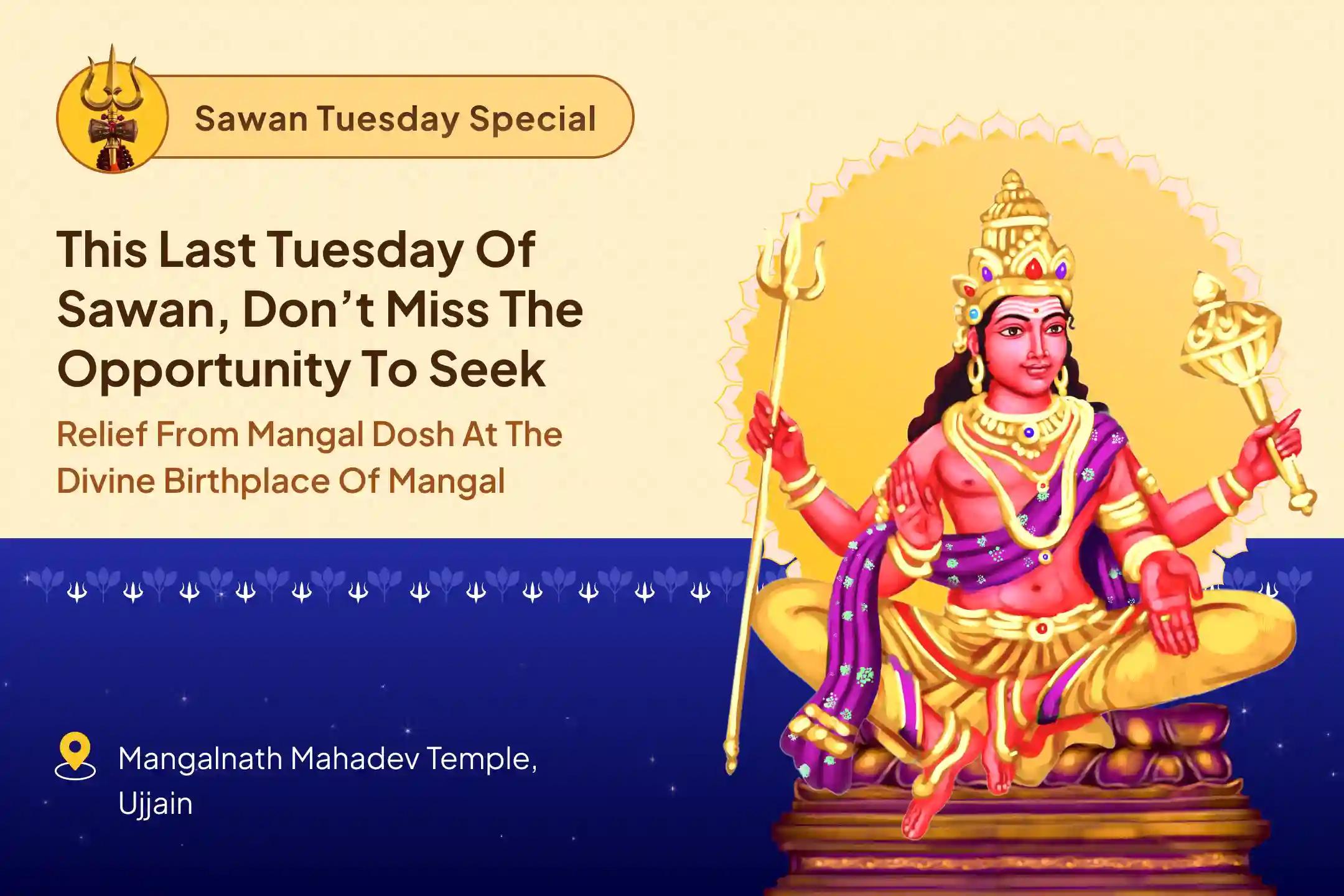 Sawan Tuesday Special

This Last Tuesday Of Sawan, Don’t Miss The Opportunity To Seek

Relief From Mangal Dosh At The Divine Birthplace Of Mangal

Mangalnath Mahadev Temple, Ujjain